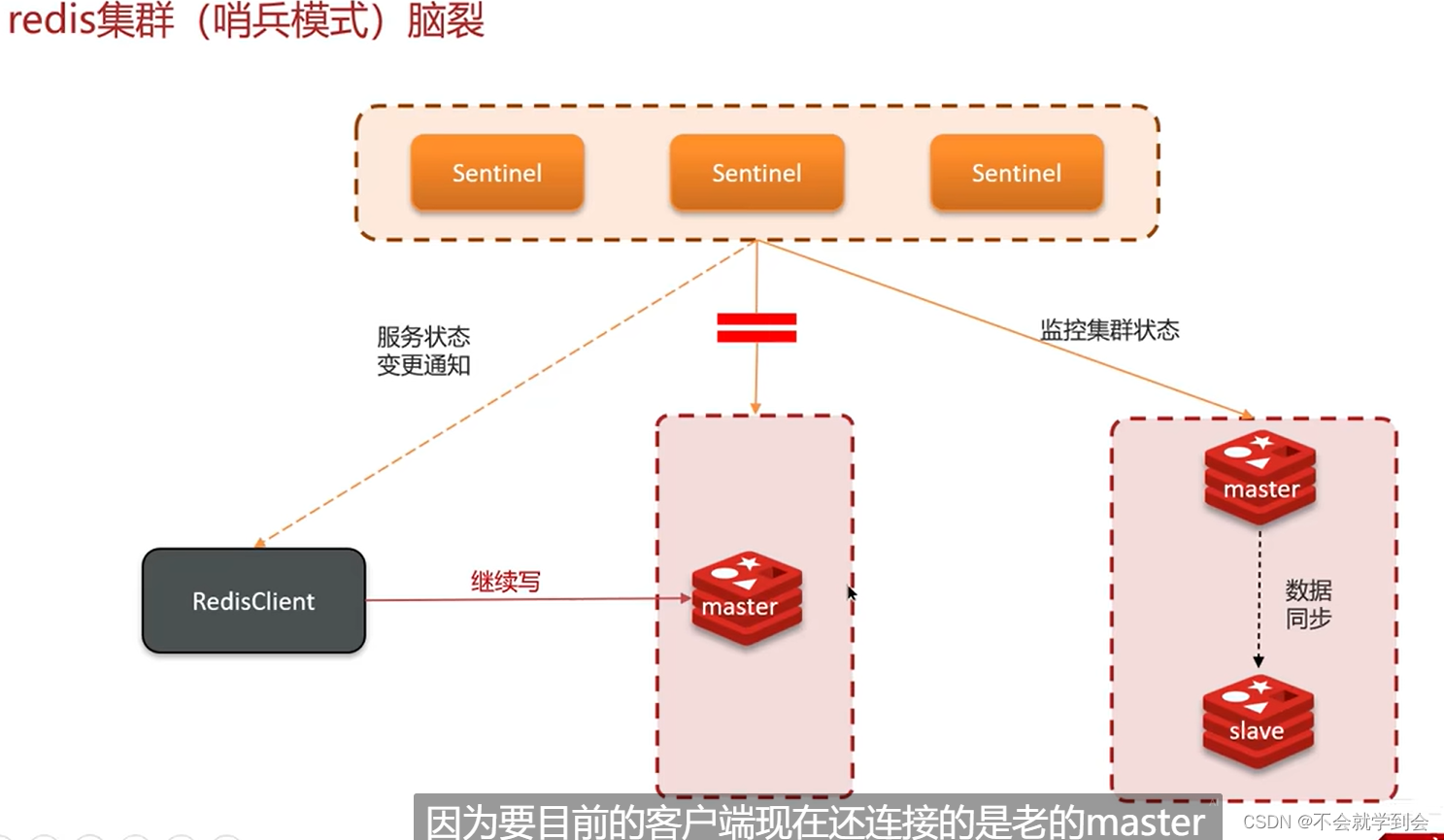 redis集群（哨兵模式）脑裂

Sentinel

Sentinel

Sentinel

服务状态
变更通知

监控集群状态

RedisClient

继续写

master

master

数据
同步

slave

因为要目前的客户端现在还连接的是老的master

CSDN @不会就学到会